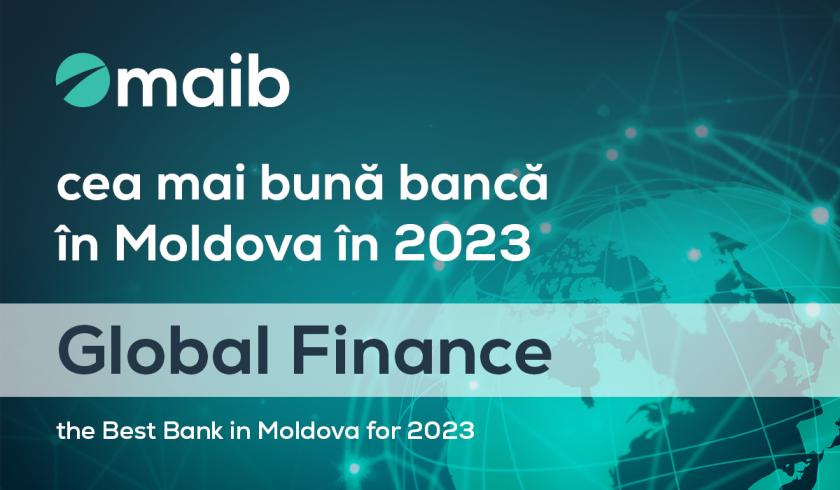 maib

cea mai bună bancă în Moldova în 2023

Global Finance

the Best Bank in Moldova for 2023